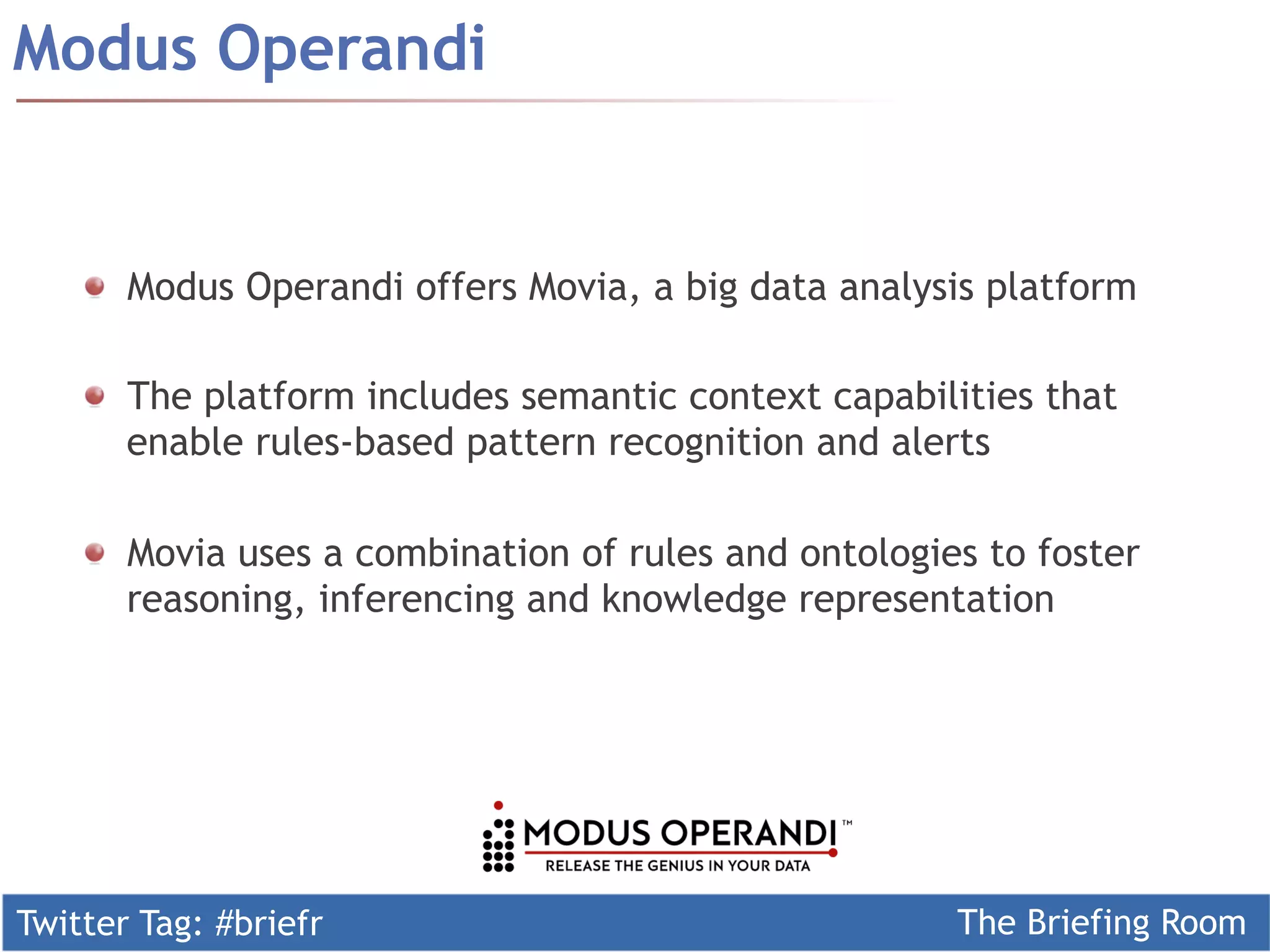 Modus Operandi

Modus Operandi offers Movia, a big data analysis platform

The platform includes semantic context capabilities that enable rules-based pattern recognition and alerts

Movia uses a combination of rules and ontologies to foster reasoning, inferencing and knowledge representation

MODUS OPERANDI™
RELEASE THE GENIUS IN YOUR DATA

Twitter Tag: #briefr

The Briefing Room